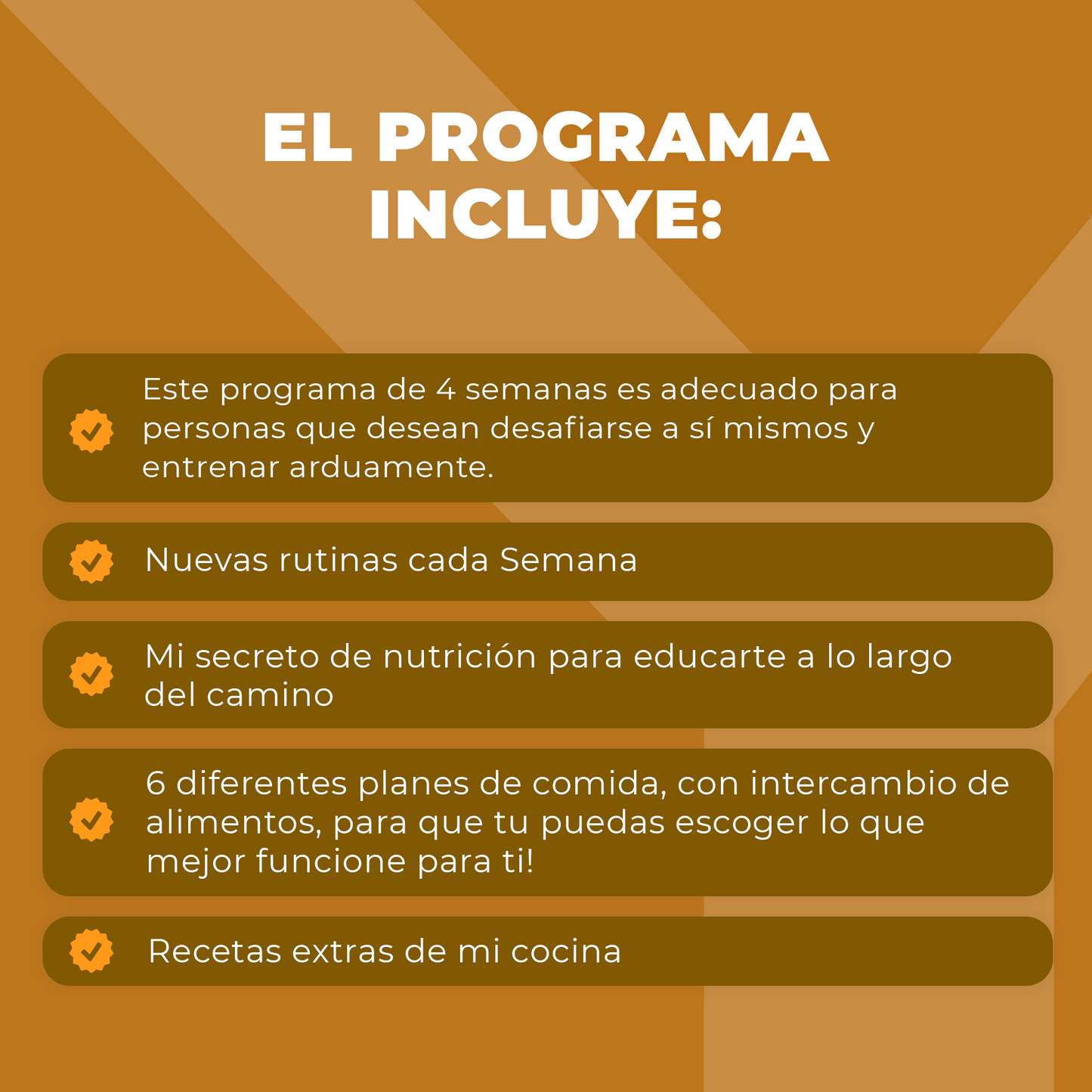 EL PROGRAMA INCLUYE:

Este programa de 4 semanas es adecuado para personas que desean desafiarse a sí mismos y entrenar arduamente.

Nuevas rutinas cada Semana

Mi secreto de nutrición para educarte a lo largo del camino

6 diferentes planes de comida, con intercambio de alimentos, para que tu puedas escoger lo que mejor funcione para ti!

Recetas extras de mi cocina